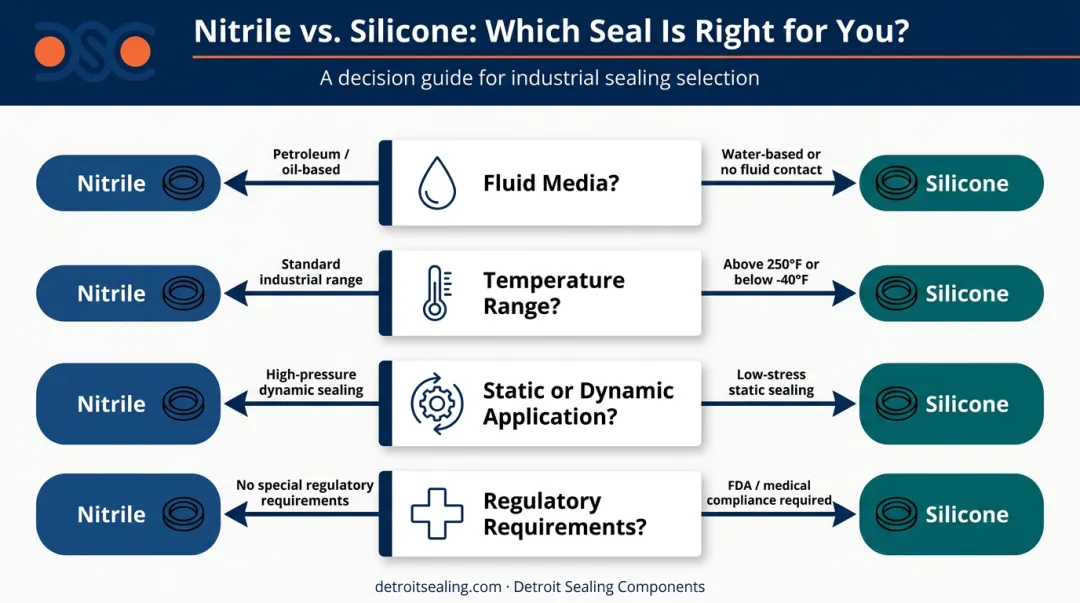 DSC

Nitrile vs. Silicone: Which Seal Is Right for You?

A decision guide for industrial sealing selection

Nitrile
Petroleum / oil-based
Fluid Media?
Water-based or no fluid contact
Silicone

Nitrile
Standard industrial range
Temperature Range?
Above 250°F or below -40°F
Silicone

Nitrile
High-pressure dynamic sealing
Static or Dynamic Application?
Low-stress static sealing
Silicone

Nitrile
No special regulatory requirements
Regulatory Requirements?
FDA / medical compliance required
Silicone

detroitsealing.com · Detroit Sealing Components